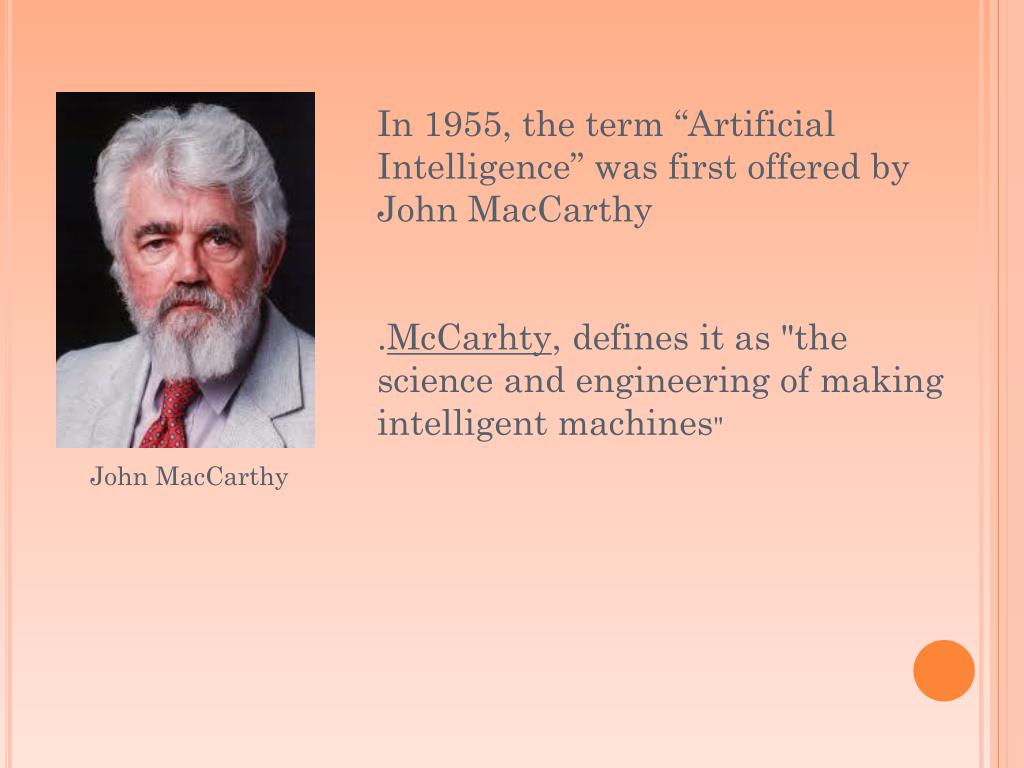 In 1955, the term “Artificial Intelligence” was first offered by John MacCarthy

.McCarhty, defines it as "the science and engineering of making intelligent machines"

John MacCarthy